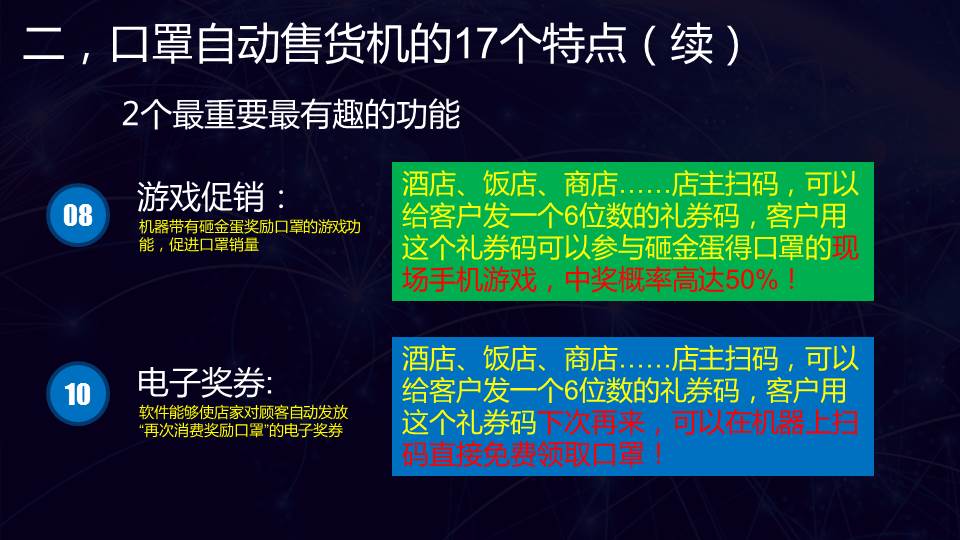 二，口罩自动售货机的17个特点（续）

2个最重要最有趣的功能

08

游戏促销：

机器带有砸金蛋奖励口罩的游戏功能，促进口罩销量

酒店、饭店、商店……店主扫码，可以给客户发一个6位数的礼券码，客户用这个礼券码可以参与砸金蛋得口罩的现场手机游戏，中奖概率高达50%！

10

电子奖券:

软件能够使店家对顾客自动发放“再次消费奖励口罩”的电子奖券

酒店、饭店、商店……店主扫码，可以给客户发一个6位数的礼券码，客户用这个礼券码下次再来，可以在机器上扫码直接免费领取口罩！